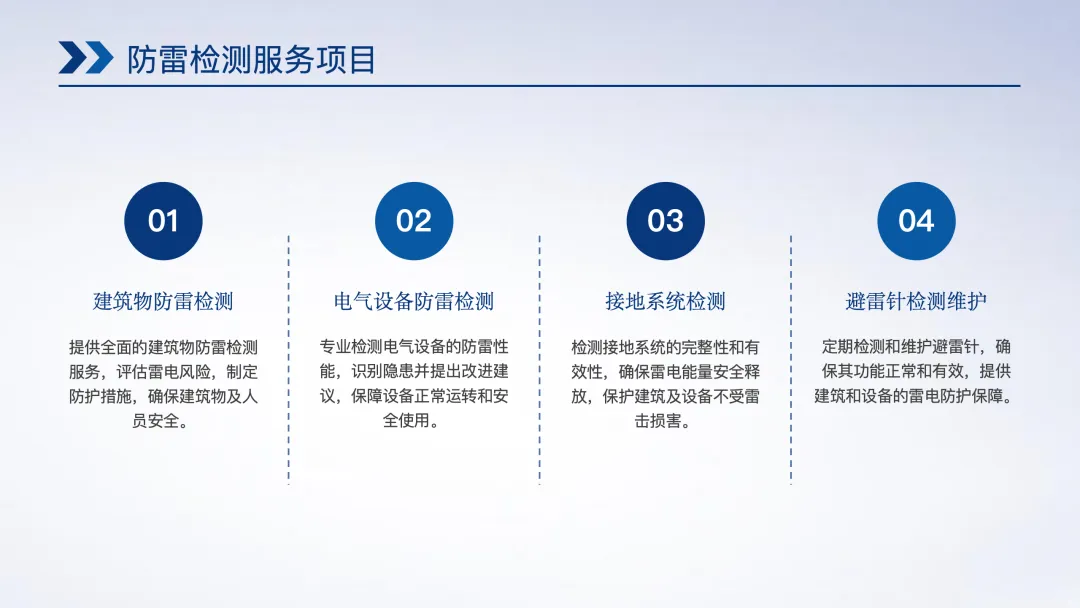 防雷检测服务项目

01

建筑物防雷检测

提供全面的建筑物防雷检测服务，评估雷电风险，制定防护措施，确保建筑物及人员安全。

02

电气设备防雷检测

专业检测电气设备的防雷性能，识别隐患并提出改进建议，保障设备正常运转和安全使用。

03

接地系统检测

检测接地系统的完整性和有效性，确保雷电能量安全释放，保护建筑及设备不受雷击损害。

04

避雷针检测维护

定期检测和维护避雷针，确保其功能正常和有效，提供建筑和设备的雷电防护保障。